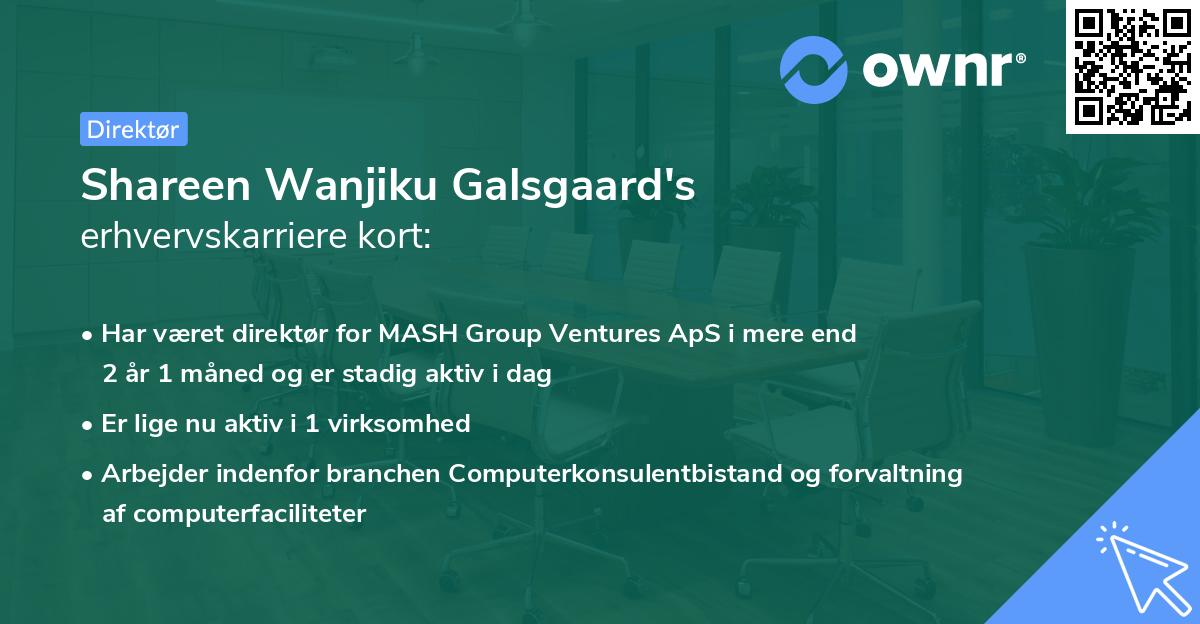 ownr®

Direktør

Shareen Wanjiku Galsgaard's erhvervskarriere kort:

• Har været direktør for MASH Group Ventures ApS i mere end 2 år 1 måned og er stadig aktiv i dag

• Er lige nu aktiv i 1 virksomhed

• Arbejder indenfor branchen Computerkonsulentbistand og forvaltning af computerfaciliteter